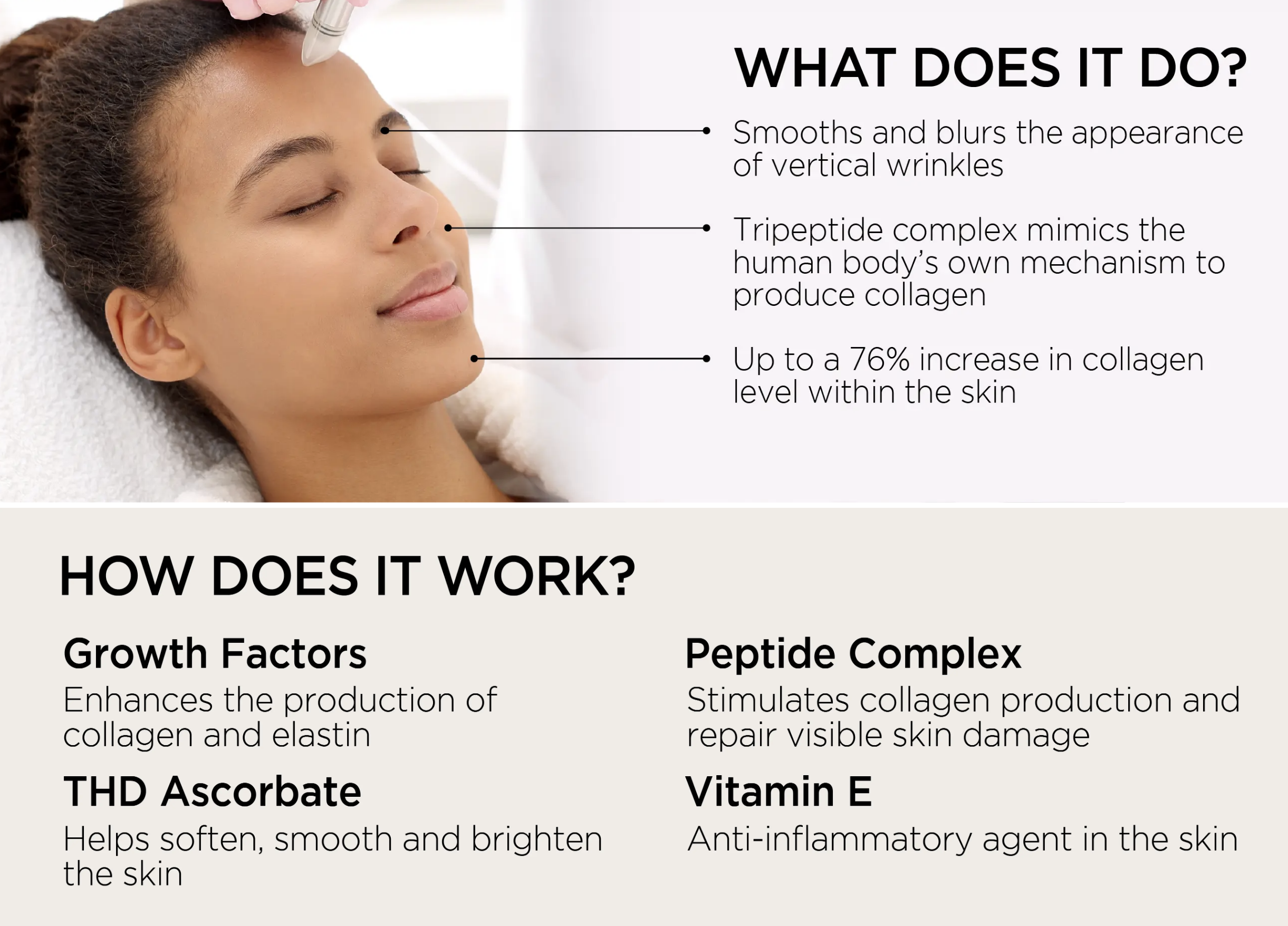 WHAT DOES IT DO?

Smooths and blurs the appearance of vertical wrinkles

Tripeptide complex mimics the human body's own mechanism to produce collagen

Up to a 76% increase in collagen level within the skin

HOW DOES IT WORK?

Growth Factors
Enhances the production of collagen and elastin

THD Ascorbate
Helps soften, smooth and brighten the skin

Peptide Complex
Stimulates collagen production and repair visible skin damage

Vitamin E
Anti-inflammatory agent in the skin